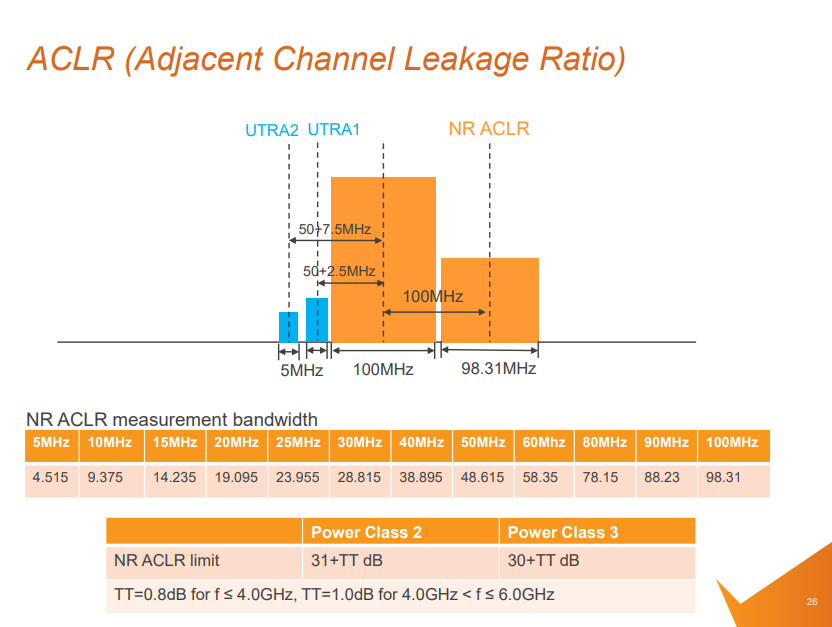 ACLR (Adjacent Channel Leakage Ratio)

UTRA2 UTRA1 NR ACLR

50+7.5MHz

50+2.5MHz

100MHz

5MHz 100MHz 98.31MHz

NR ACLR measurement bandwidth

| 5MHz | 10MHz | 15MHz | 20MHz | 25MHz | 30MHz | 40MHz | 50MHz | 60Mhz | 80MHz | 90MHz | 100MHz |
|---|---|---|---|---|---|---|---|---|---|---|---|
| 4.515 | 9.375 | 14.235 | 19.095 | 23.955 | 28.815 | 38.895 | 48.615 | 58.35 | 78.15 | 88.23 | 98.31 |

| | Power Class 2 | Power Class 3 |
|---|---|---|
| NR ACLR limit | 31+TT dB | 30+TT dB |
| TT=0.8dB for f ≤ 4.0GHz, TT=1.0dB for 4.0GHz < f ≤ 6.0GHz | | |

26